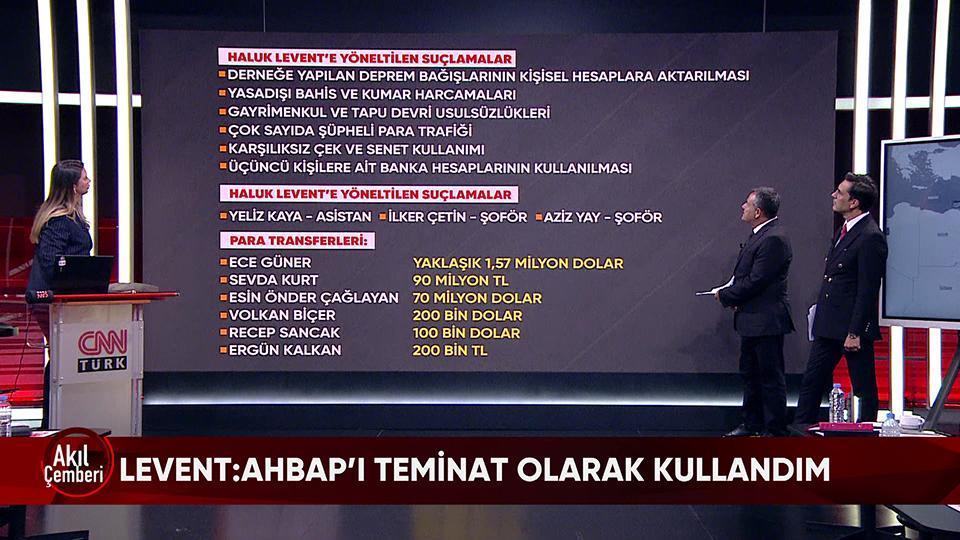 HALUK LEVENT'E YÖNELTİLEN SUÇLAMALAR
DERNEĞE YAPILAN DEPREM BAĞIŞLARININ KİŞİSEL HESAPLARA AKTARILMASI
YASADIŞI BAHİS VE KUMAR HARCAMALARI
GAYRİMENKUL VE TAPU DEVRİ USULSÜZLÜKLERİ
ÇOK SAYIDA ŞÜPHELİ PARA TRAFİĞİ
KARŞILIKSIZ ÇEK VE SENET KULLANIMI
ÜÇÜNCÜ KİŞİLERE AİT BANKA HESAPLARININ KULLANILMASI

HALUK LEVENT'E YÖNELTİLEN SUÇLAMALAR
YELİZ KAYA – ASİSTAN
İLKER ÇETİN – ŞOFÖR
AZİZ YAY – ŞOFÖR

PARA TRANSFERLERİ:
| | |
|---|---|
| ECE GÜNER | YAKLAŞIK 1,57 MİLYON DOLAR |
| SEVDA KURT | 90 MİLYON TL |
| ESİN ÖNDER ÇAĞLAYAN | 70 MİLYON DOLAR |
| VOLKAN BİÇER | 200 BİN DOLAR |
| RECEP SANCAK | 100 BİN DOLAR |
| ERGÜN KALKAN | 200 BİN TL |

CNN TÜRK

Akıl Çemberi
LEVENT:AHBAP'I TEMİNAT OLARAK KULLANDIM